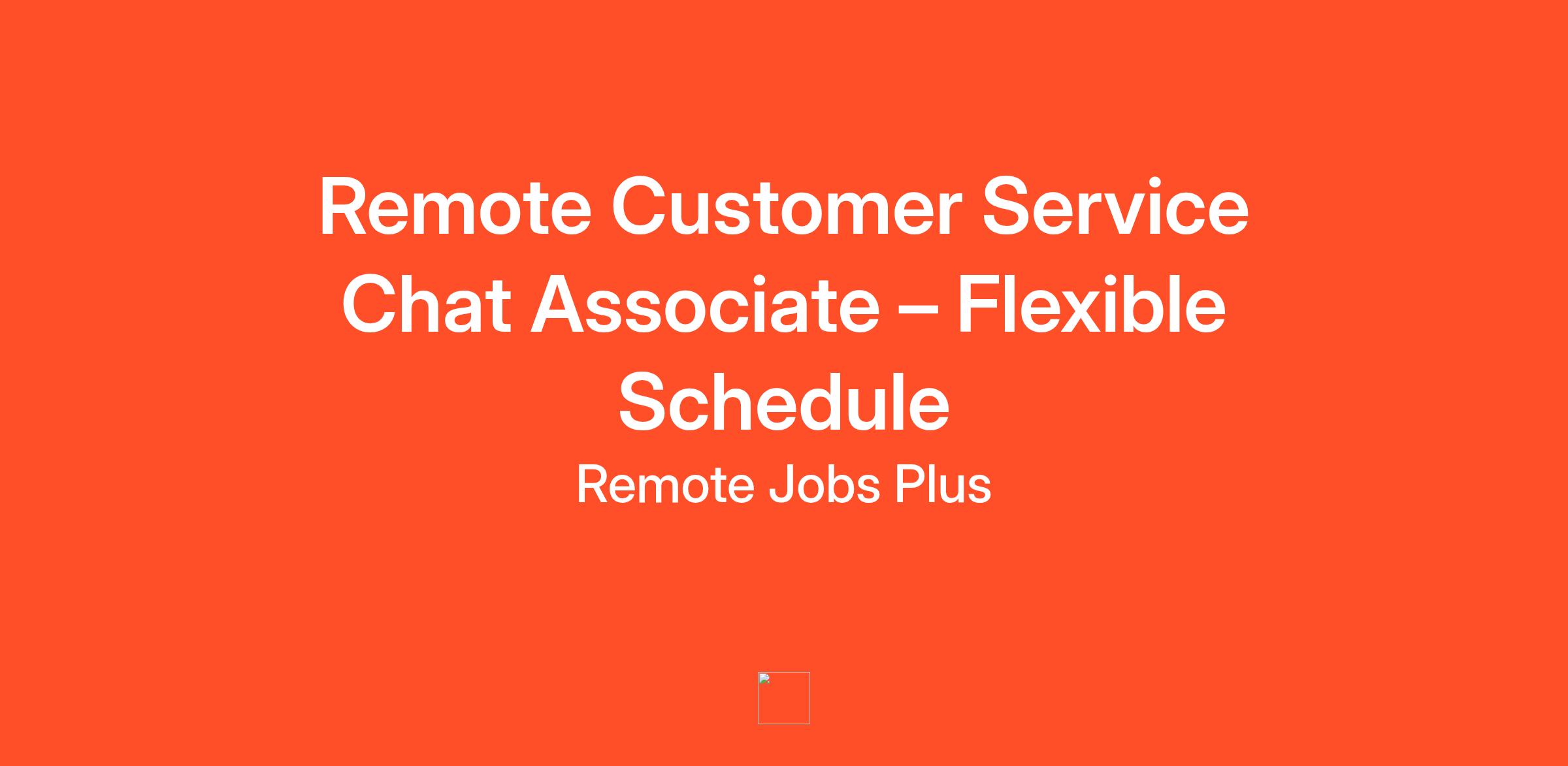 Remote Customer Service Chat Associate – Flexible Schedule

Remote Jobs Plus